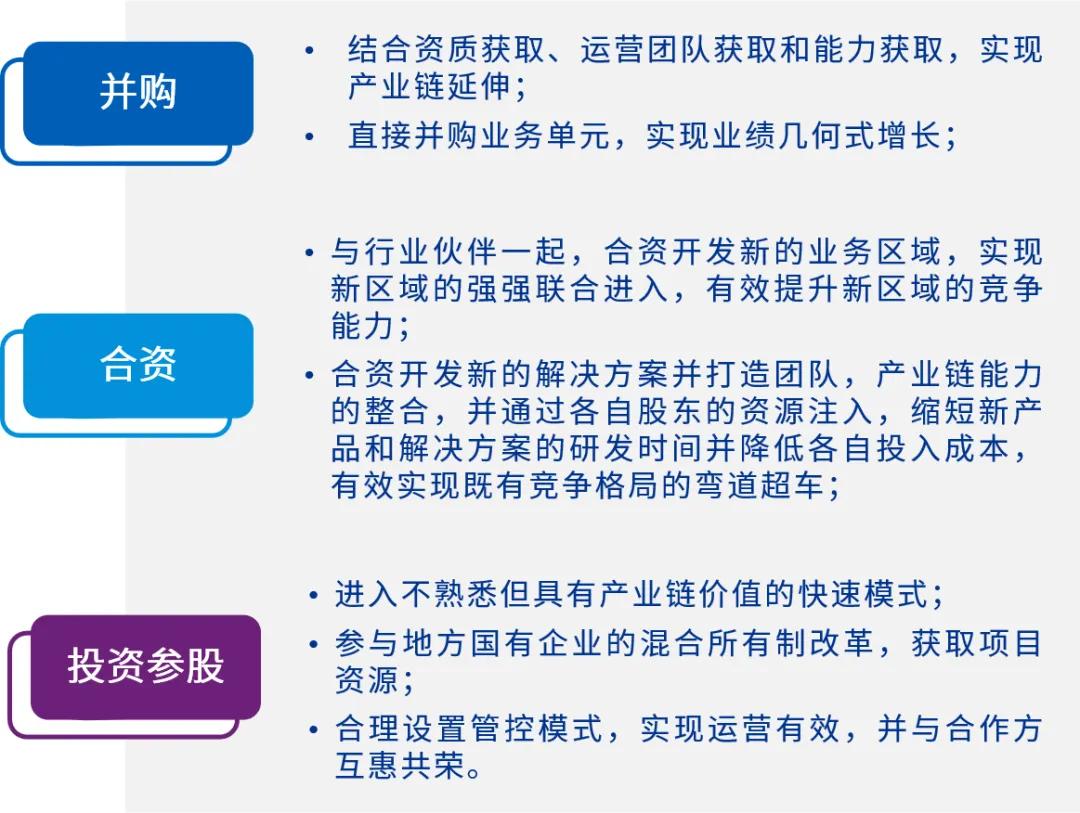 并购

• 结合资质获取、运营团队获取和能力获取，实现产业链延伸；
• 直接并购业务单元，实现业绩几何式增长；

合资

• 与行业伙伴一起，合资开发新的业务区域，实现新区域的强强联合进入，有效提升新区域的竞争能力；
• 合资开发新的解决方案并打造团队，产业链能力的整合，并通过各自股东的资源注入，缩短新产品和解决方案的研发时间并降低各自投入成本，有效实现既有竞争格局的弯道超车；

投资参股

• 进入不熟悉但具有产业链价值的快速模式；
• 参与地方国有企业的混合所有制改革，获取项目资源；
• 合理设置管控模式，实现运营有效，并与合作方互惠共荣。